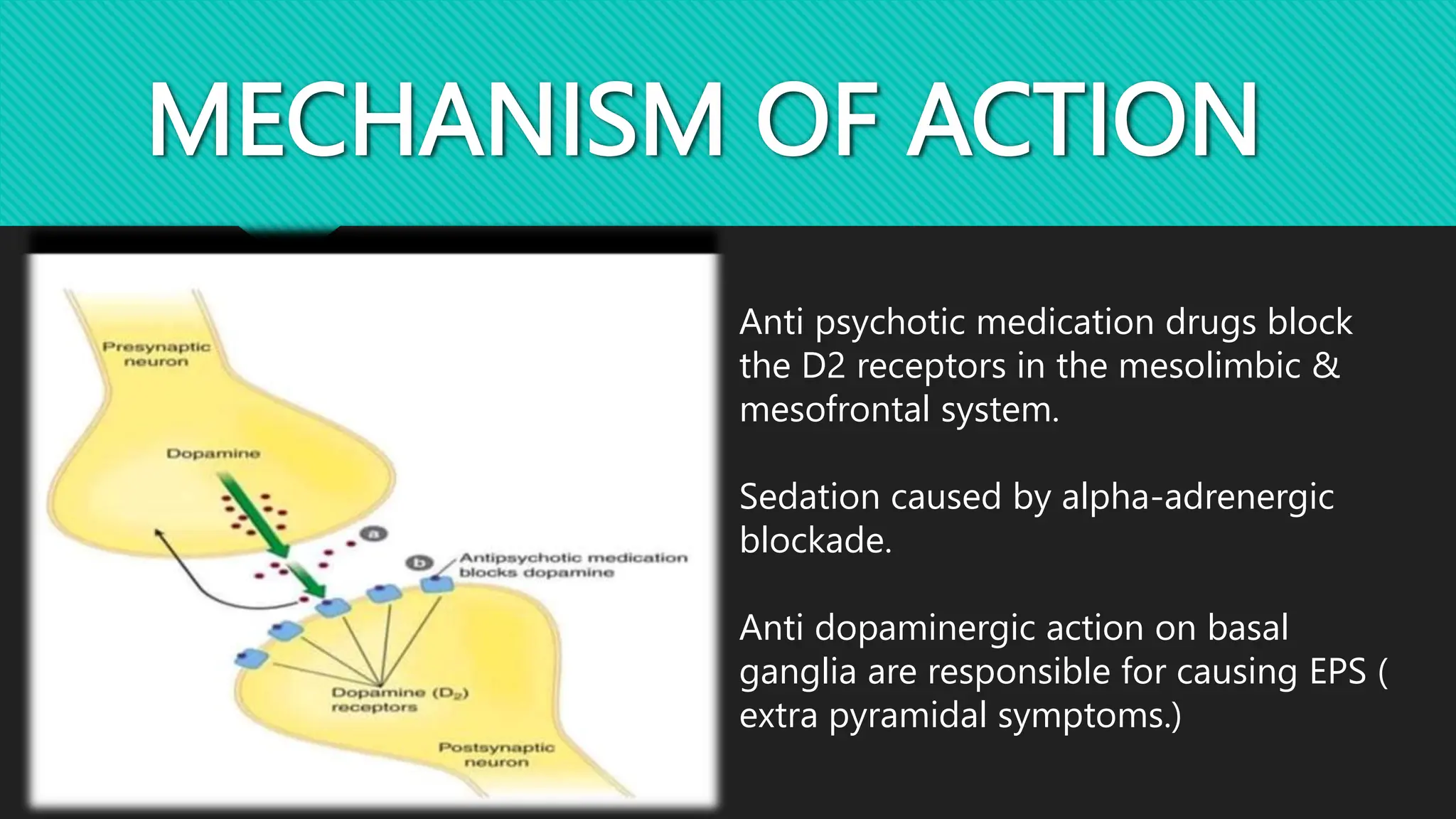 MECHANISM OF ACTION

Presynaptic neuron

Dopamine

a

b

Antipsychotic medication blocks dopamine

Dopamine ($D_2$) receptors

Postsynaptic neuron

Anti psychotic medication drugs block the D2 receptors in the mesolimbic & mesofrontal system.

Sedation caused by alpha-adrenergic blockade.

Anti dopaminergic action on basal ganglia are responsible for causing EPS ( extra pyramidal symptoms.)